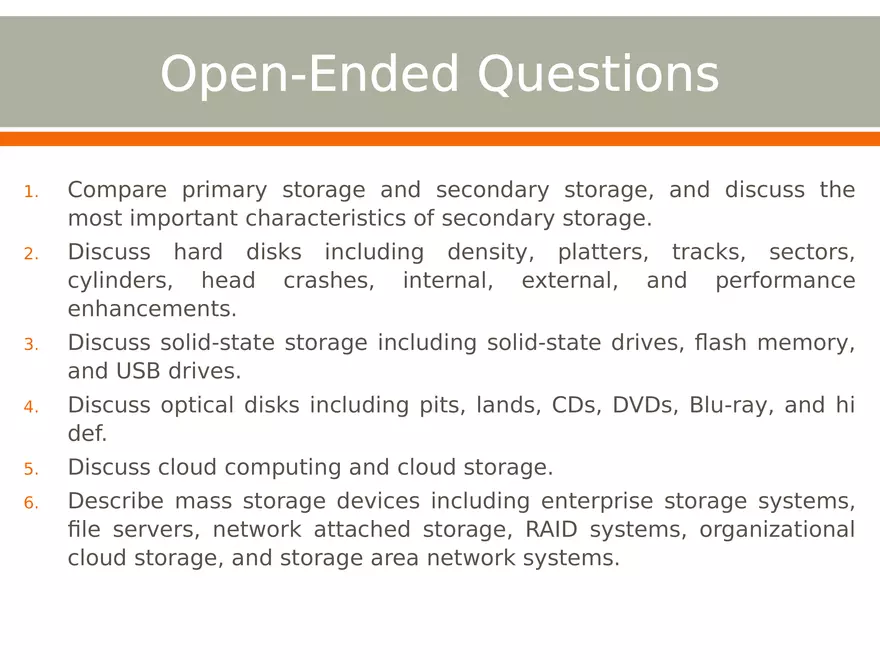 Open-Ended Questions

1. Compare primary storage and secondary storage, and discuss the most important characteristics of secondary storage.
2. Discuss hard disks including density, platters, tracks, sectors, cylinders, head crashes, internal, external, and performance enhancements.
3. Discuss solid-state storage including solid-state drives, flash memory, and USB drives.
4. Discuss optical disks including pits, lands, CDs, DVDs, Blu-ray, and hi def.
5. Discuss cloud computing and cloud storage.
6. Describe mass storage devices including enterprise storage systems, file servers, network attached storage, RAID systems, organizational cloud storage, and storage area network systems.